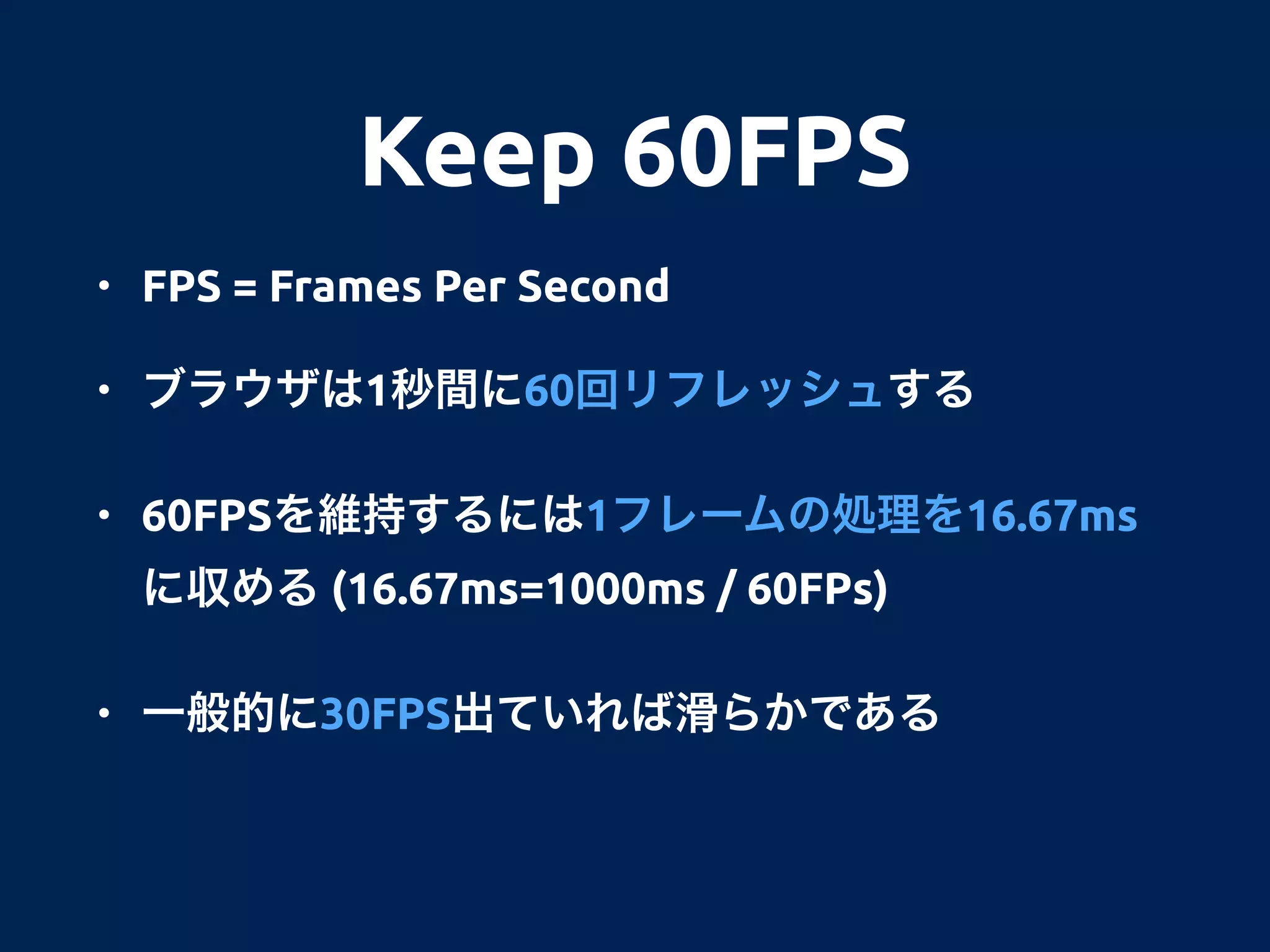 Keep 60FPS

• FPS = Frames Per Second

• ブラウザは1秒間に60回リフレッシュする

• 60FPSを維持するには1フレームの処理を16.67msに収める (16.67ms=1000ms / 60FPs)

• 一般的に30FPS出ていれば滑らかである